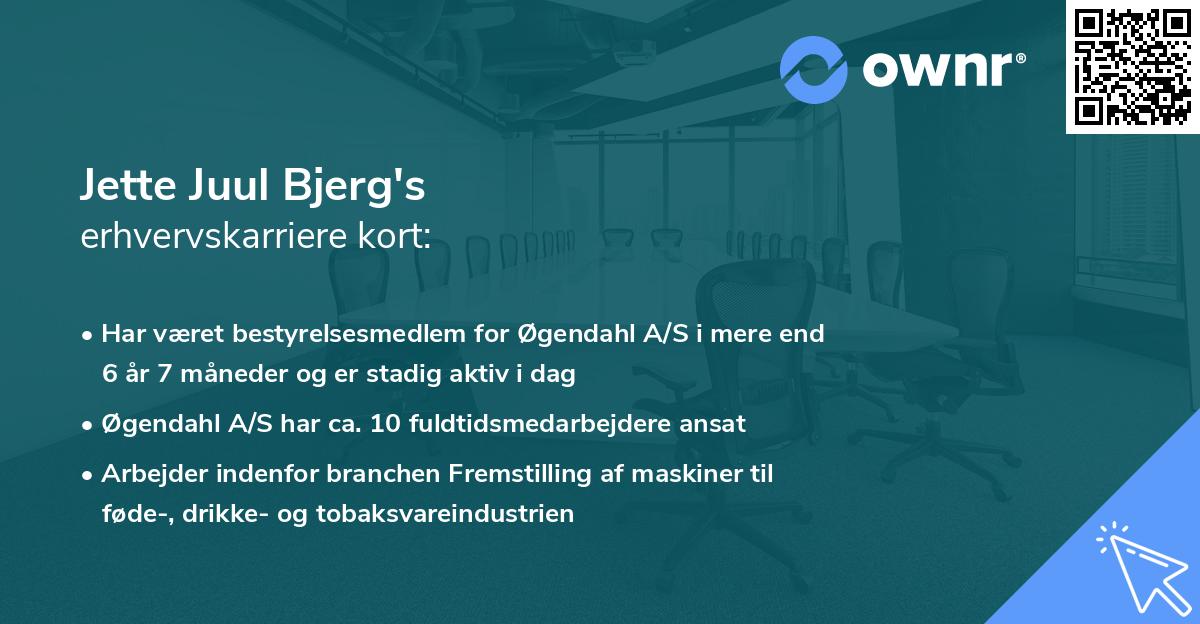 ownr®

Jette Juul Bjerg's
erhvervskarriere kort:

• Har været bestyrelsesmedlem for Øgendahl A/S i mere end 6 år 7 måneder og er stadig aktiv i dag

• Øgendahl A/S har ca. 10 fuldtidsmedarbejdere ansat

• Arbejder indenfor branchen Fremstilling af maskiner til føde-, drikke- og tobaksvareindustrien